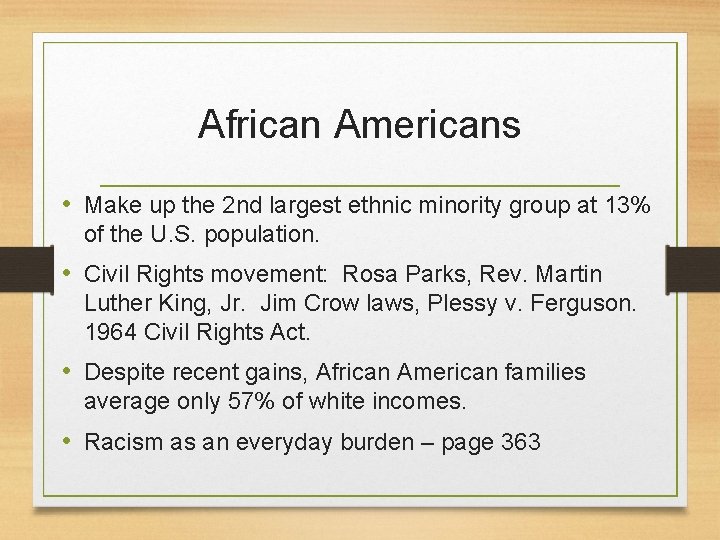 African Americans

• Make up the 2nd largest ethnic minority group at 13% of the U.S. population.
• Civil Rights movement:  Rosa Parks, Rev. Martin Luther King, Jr.  Jim Crow laws, Plessy v. Ferguson. 1964 Civil Rights Act.
• Despite recent gains, African American families average only 57% of white incomes.
• Racism as an everyday burden – page 363